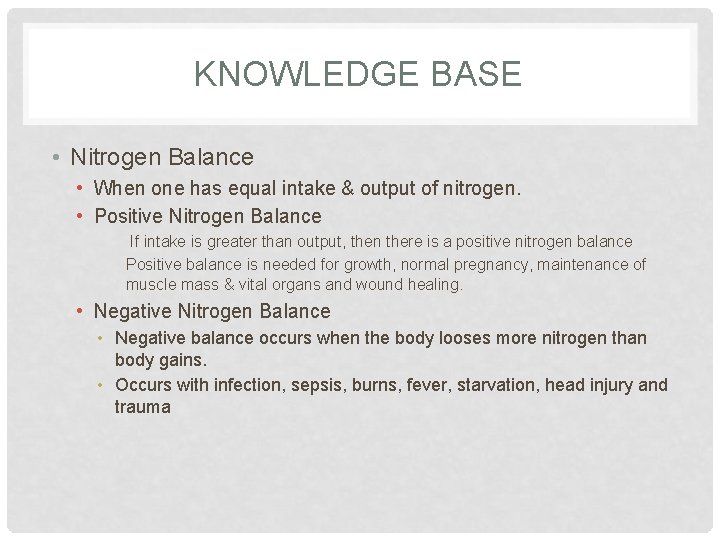 KNOWLEDGE BASE

• Nitrogen Balance

• When one has equal intake & output of nitrogen.

• Positive Nitrogen Balance

If intake is greater than output, then there is a positive nitrogen balance

Positive balance is needed for growth, normal pregnancy, maintenance of muscle mass & vital organs and wound healing.

• Negative Nitrogen Balance

• Negative balance occurs when the body looses more nitrogen than body gains.

• Occurs with infection, sepsis, burns, fever, starvation, head injury and trauma